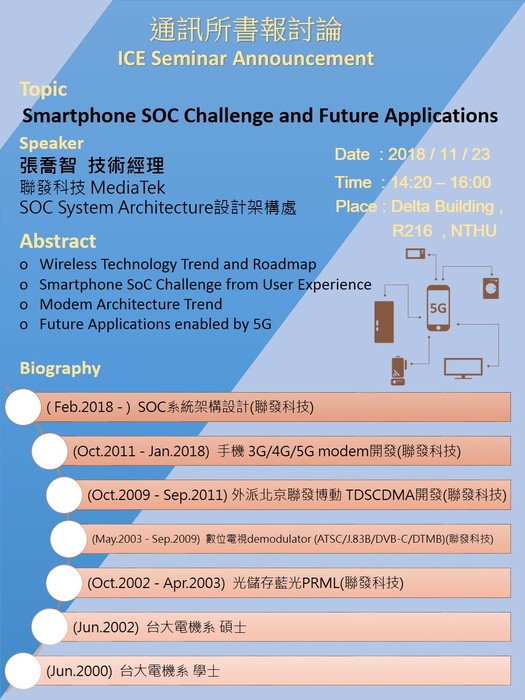 通訊所書報討論
ICE Seminar Announcement

Topic
Smartphone SOC Challenge and Future Applications

Speaker
張喬智 技術經理
聯發科技 MediaTek
SOC System Architecture設計架構處

Date : 2018 / 11 / 23
Time : 14:20 – 16:00
Place : Delta Building , R216 , NTHU

Abstract
o Wireless Technology Trend and Roadmap
o Smartphone SoC Challenge from User Experience
o Modem Architecture Trend
o Future Applications enabled by 5G

5G

Biography
( Feb.2018 - ) SOC系統架構設計(聯發科技)
(Oct.2011 - Jan.2018) 手機 3G/4G/5G modem開發(聯發科技)
(Oct.2009 - Sep.2011) 外派北京聯發博動 TDSCDMA開發(聯發科技)
(May.2003 - Sep.2009) 數位電視demodulator (ATSC/J.83B/DVB-C/DTMB)(聯發科技)
(Oct.2002 - Apr.2003) 光儲存藍光PRML(聯發科技)
(Jun.2002) 台大電機系 碩士
(Jun.2000) 台大電機系 學士